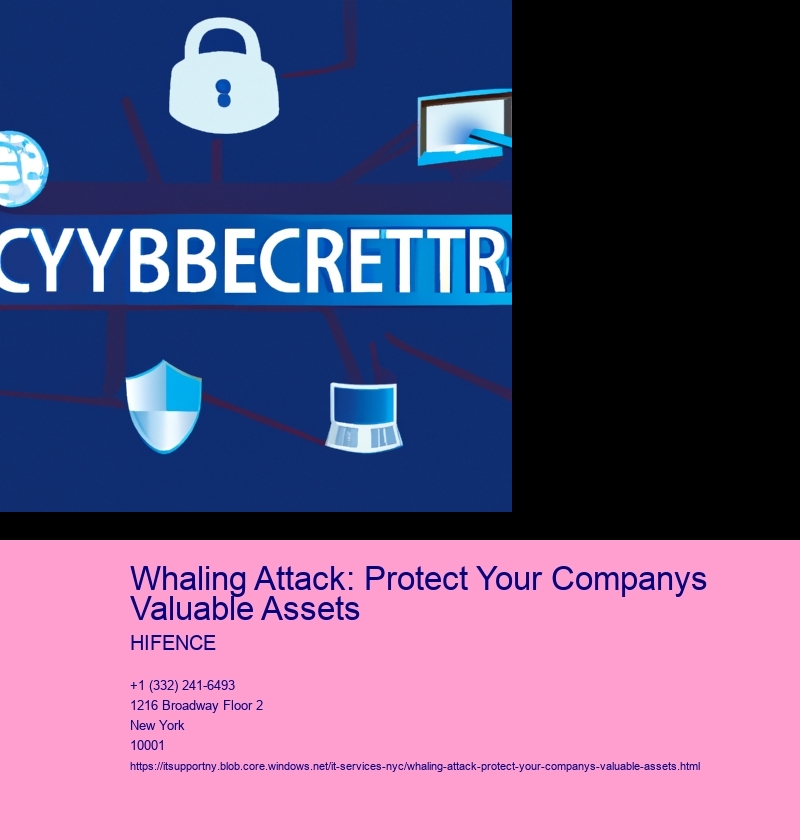 CYYBBECRETTR

Whaling Attack: Protect Your Companys Valuable Assets

HIFENCE

+1 (332) 241-6493
1216 Broadway Floor 2
New York
10001

https://itsupportny.blob.core.windows.net/it-services-nyc/whaling-attack-protect-your-companys-valuable-assets.html